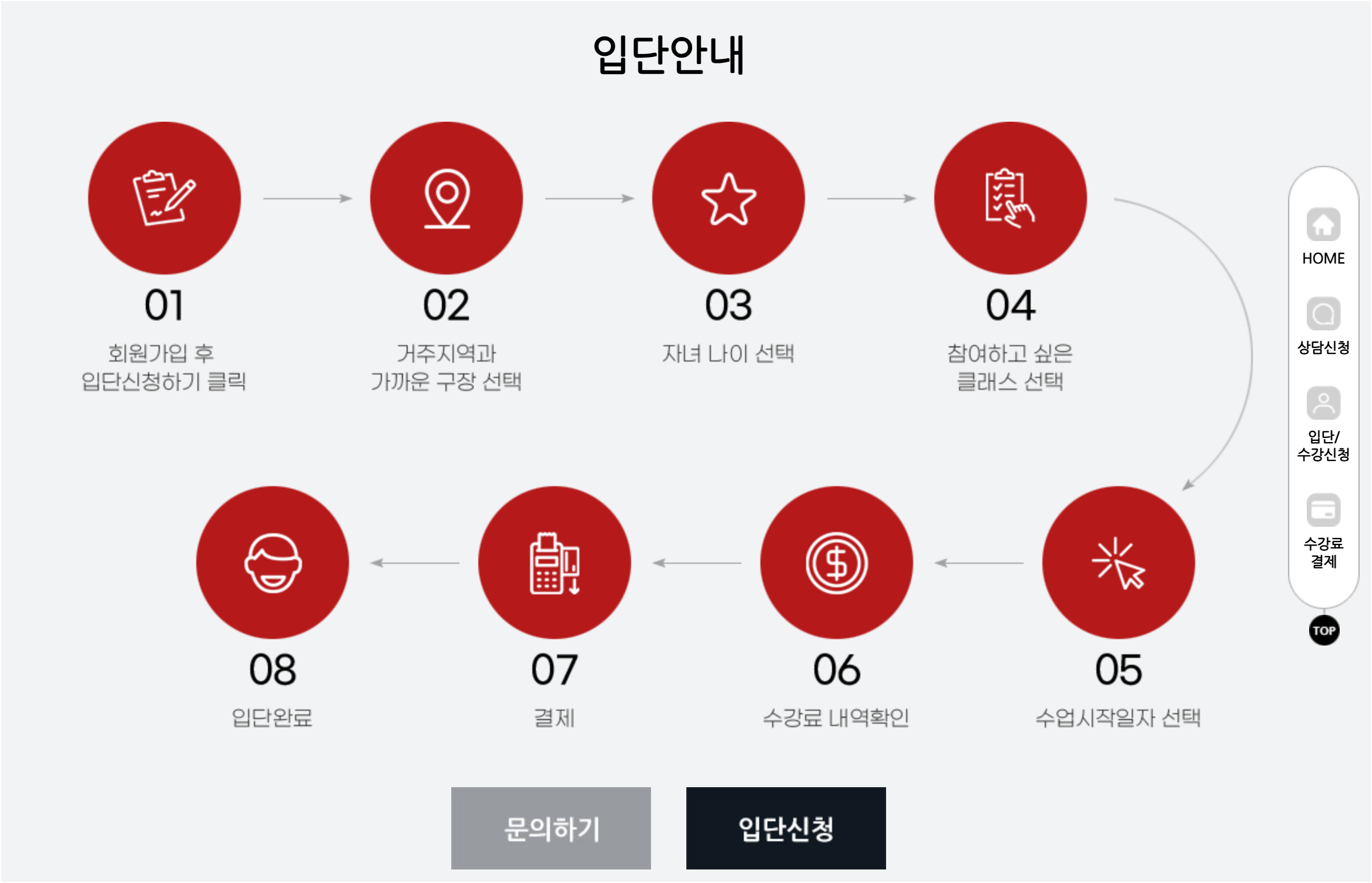 입단안내

01
회원가입 후
입단신청하기 클릭

02
거주지역과
가까운 구장 선택

03
자녀 나이 선택

04
참여하고 싶은
클래스 선택

05
수업시작일자 선택

06
수강료 내역확인

07
결제

08
입단완료

문의하기

입단신청

HOME

상담신청

입단/
수강신청

수강료
결제

TOP